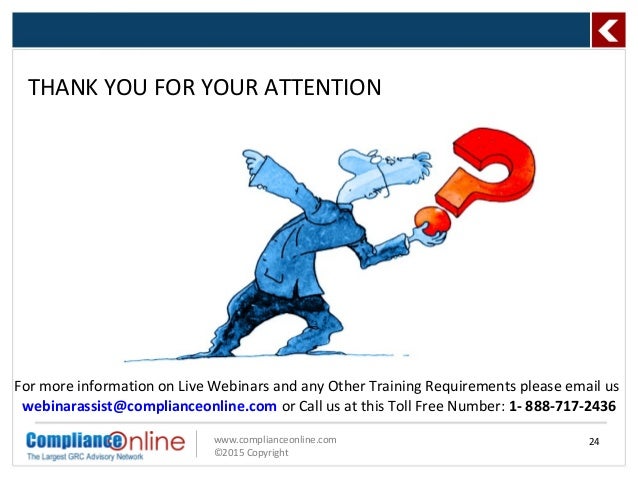 THANK YOU FOR YOUR ATTENTION

For more information on Live Webinars and any Other Training Requirements please email us webinarassist@complianceonline.com or Call us at this Toll Free Number: 1- 888-717-2436

ComplianceOnline
The Largest GRC Advisory Network

www.complianceonline.com
©2015 Copyright

24